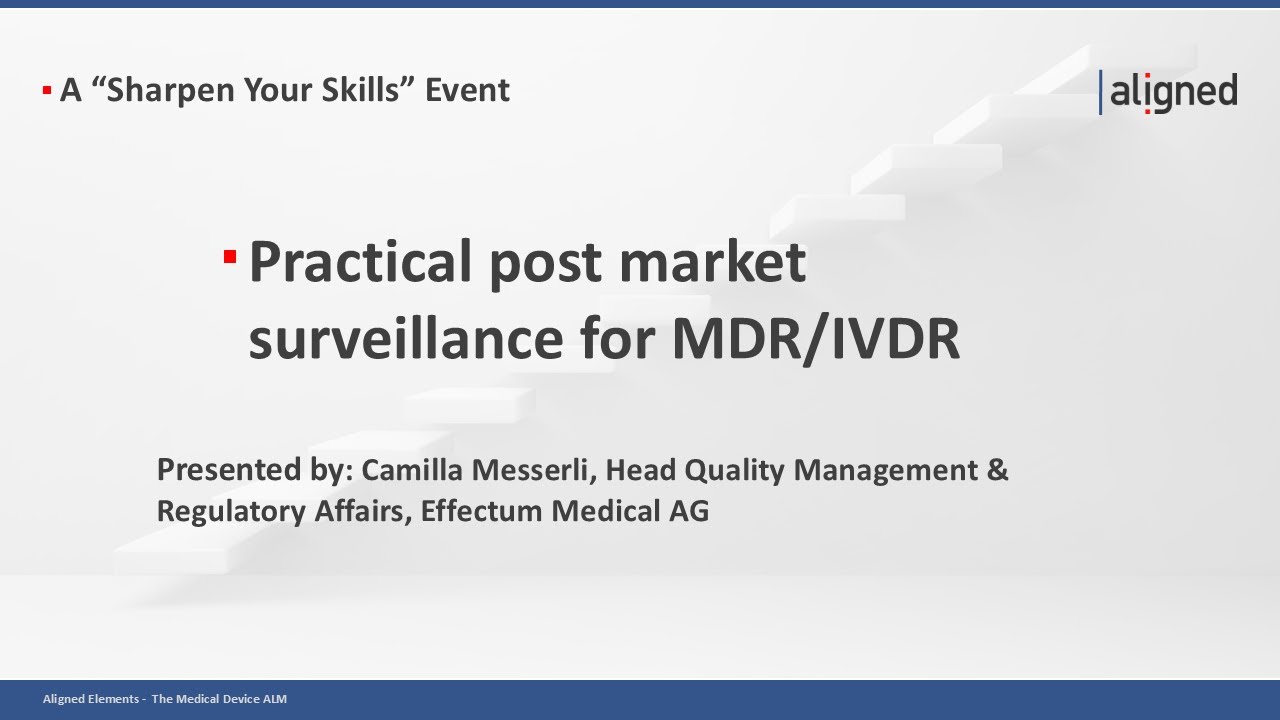 A “Sharpen Your Skills” Event

aligned

Practical post market surveillance for MDR/IVDR

Presented by: Camilla Messerli, Head Quality Management & Regulatory Affairs, Effectum Medical AG

Aligned Elements - The Medical Device ALM